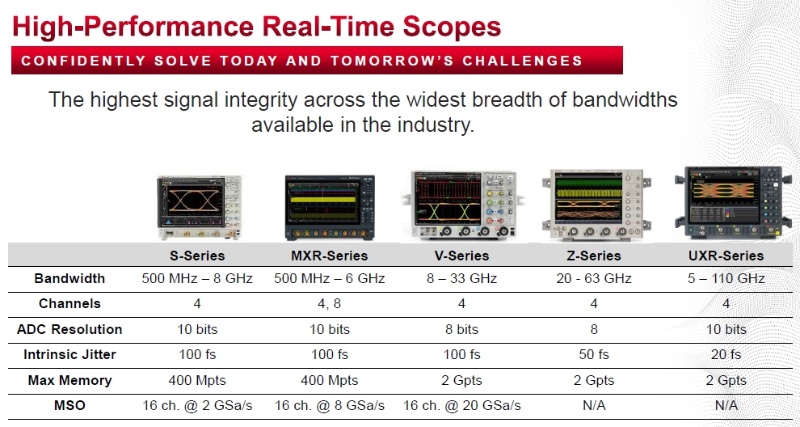 High-Performance Real-Time Scopes

CONFIDENTLY SOLVE TODAY AND TOMORROW'S CHALLENGES

The highest signal integrity across the widest breadth of bandwidths available in the industry.

| | S-Series | MXR-Series | V-Series | Z-Series | UXR-Series |
|---|---|---|---|---|---|
| Bandwidth | 500 MHz – 8 GHz | 500 MHz – 6 GHz | 8 – 33 GHz | 20 - 63 GHz | 5 – 110 GHz |
| Channels | 4 | 4, 8 | 4 | 4 | 4 |
| ADC Resolution | 10 bits | 10 bits | 8 bits | 8 | 10 bits |
| Intrinsic Jitter | 100 fs | 100 fs | 100 fs | 50 fs | 20 fs |
| Max Memory | 400 Mpts | 400 Mpts | 2 Gpts | 2 Gpts | 2 Gpts |
| MSO | 16 ch. @ 2 GSa/s | 16 ch. @ 8 GSa/s | 16 ch. @ 20 GSa/s | N/A | N/A |